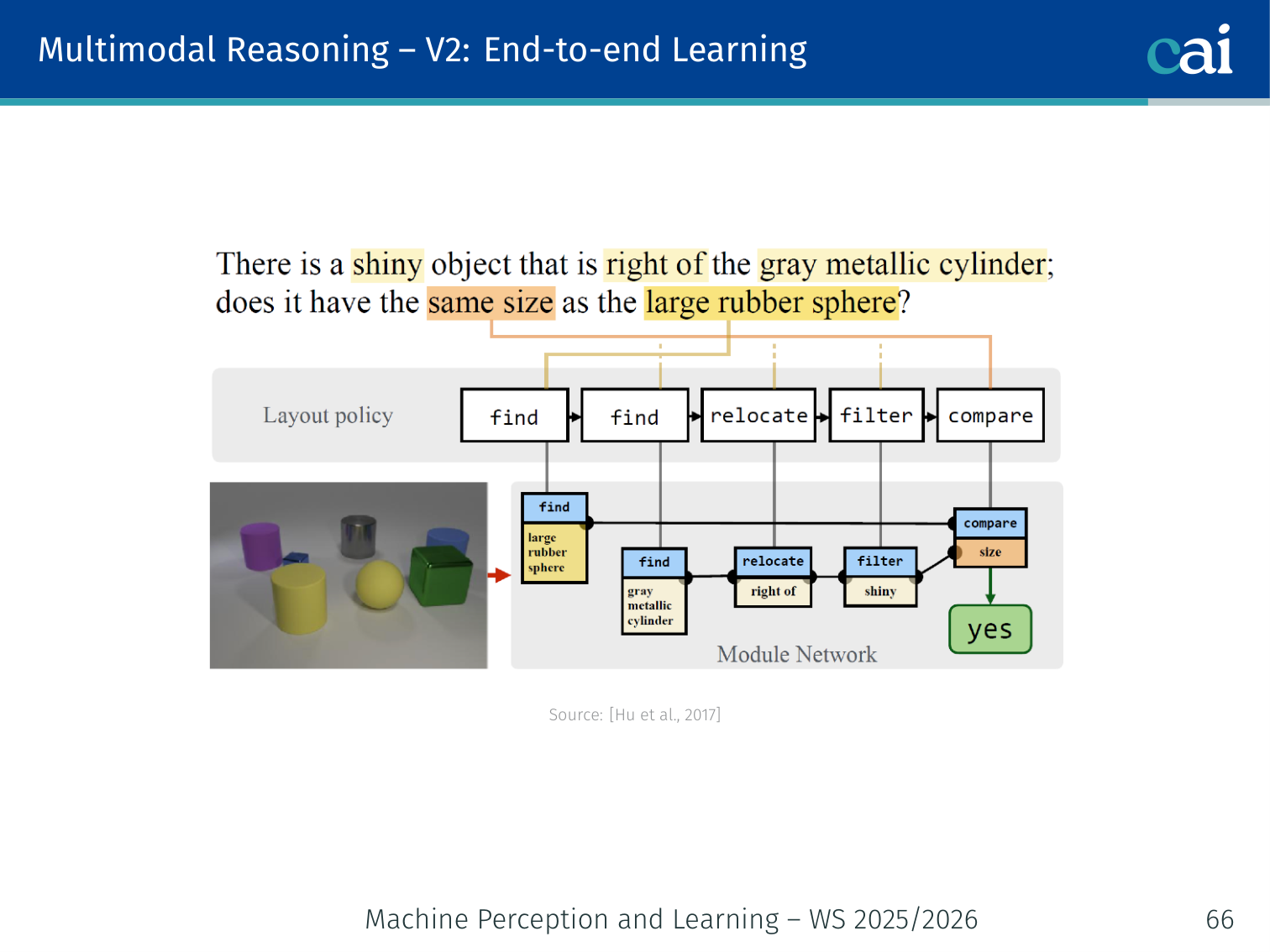 Multimodal Reasoning – V2: End-to-end Learning

cai

There is a shiny object that is right of the gray metallic cylinder; does it have the same size as the large rubber sphere?

Layout policy

find

find

relocate

filter

compare

find

large rubber sphere

find

gray metallic cylinder

relocate

right of

filter

shiny

compare

size

yes

Module Network

Source: [Hu et al., 2017]

Machine Perception and Learning – WS 2025/2026

66